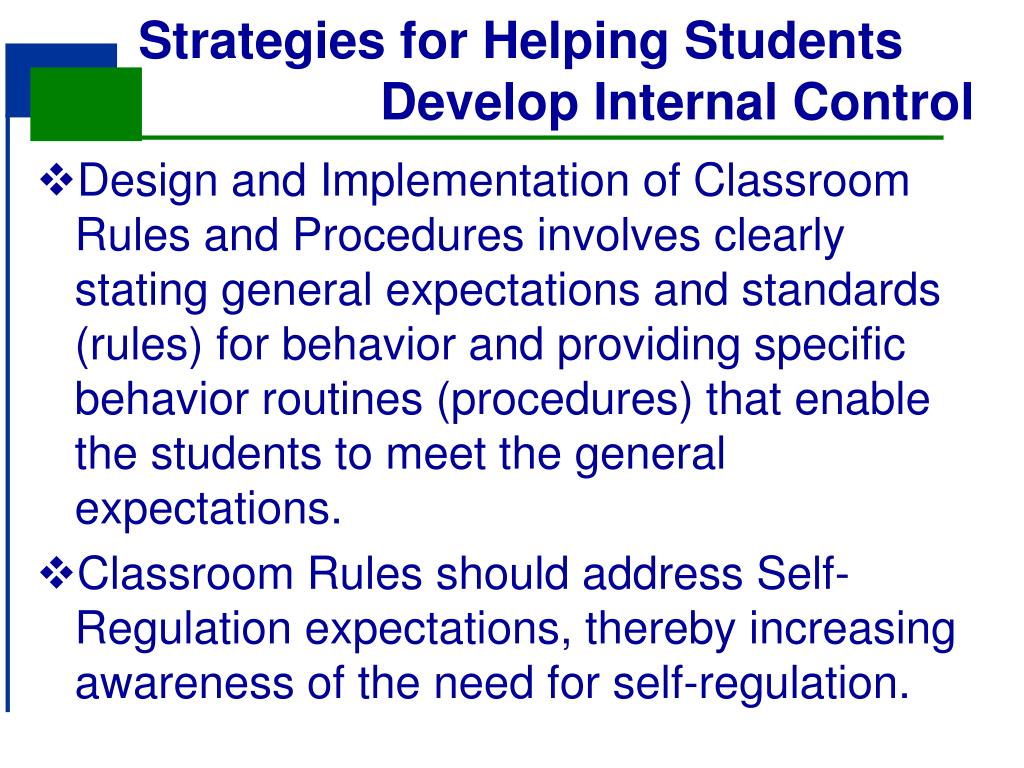 Strategies for Helping Students Develop Internal Control

❖Design and Implementation of Classroom Rules and Procedures involves clearly stating general expectations and standards (rules) for behavior and providing specific behavior routines (procedures) that enable the students to meet the general expectations.

❖Classroom Rules should address Self-Regulation expectations, thereby increasing awareness of the need for self-regulation.